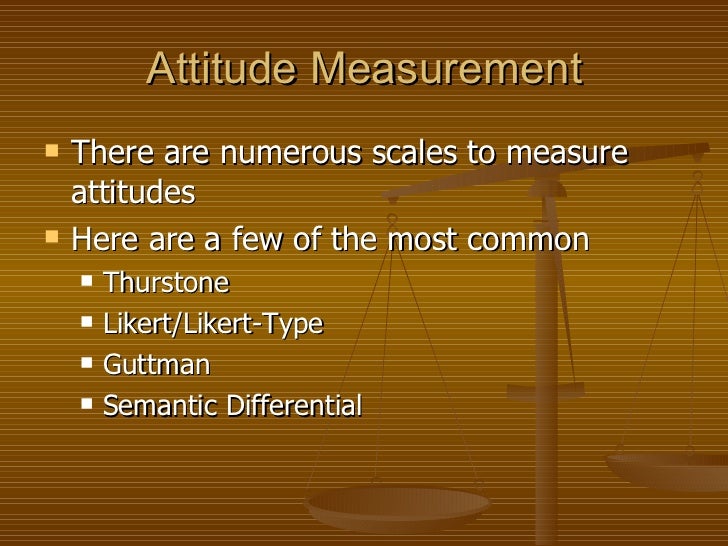 Attitude Measurement

- There are numerous scales to measure attitudes
- Here are a few of the most common
  - Thurstone
  - Likert/Likert-Type
  - Guttman
  - Semantic Differential